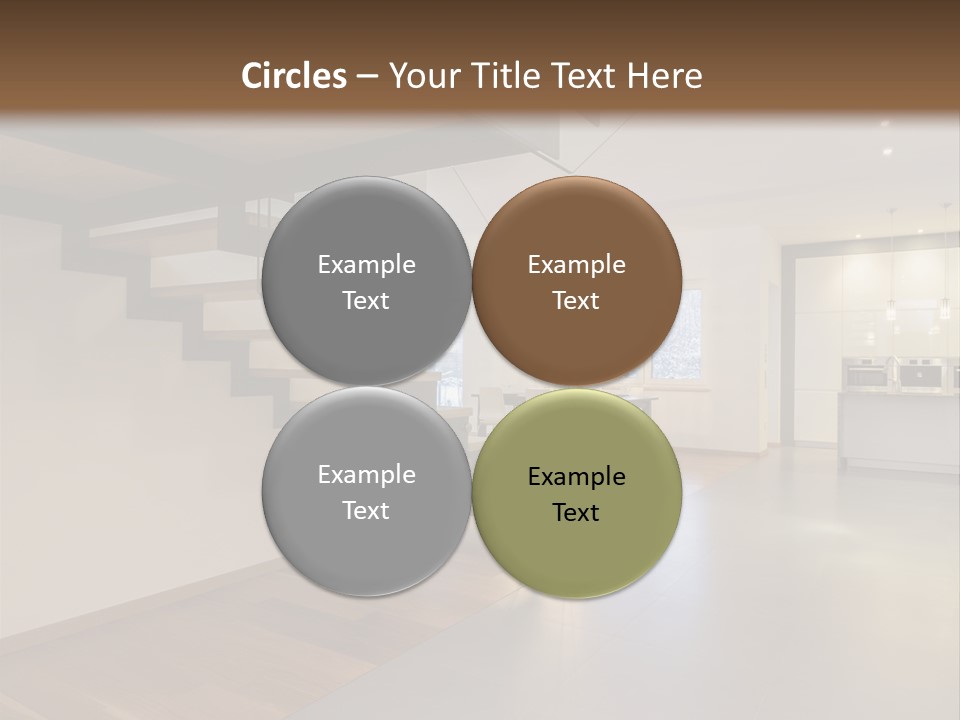 Circles – Your Title Text Here

Example Text

Example Text

Example Text

Example Text